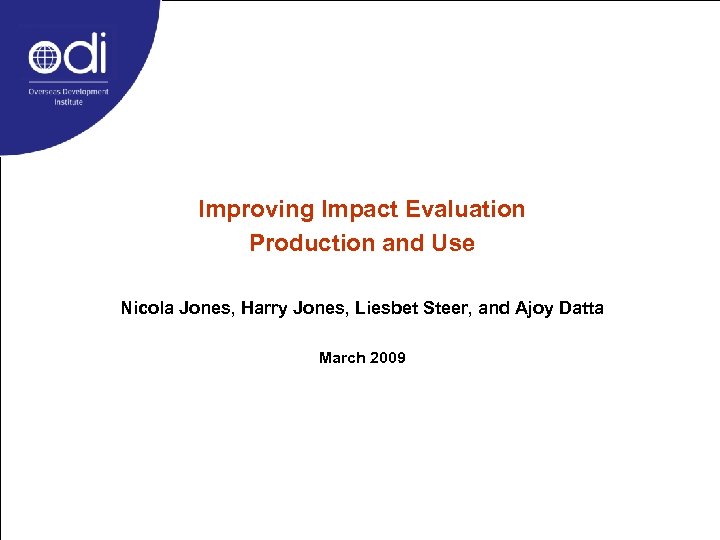 odi

Overseas Development Institute

Improving Impact Evaluation Production and Use

Nicola Jones, Harry Jones, Liesbet Steer, and Ajoy Datta

March 2009